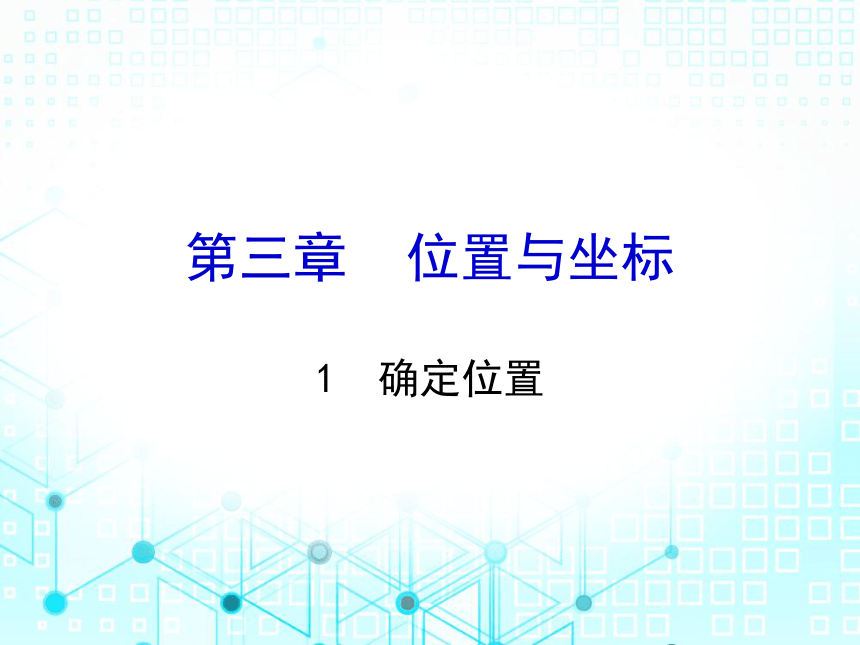 第三章　位置与坐标

1　确定位置